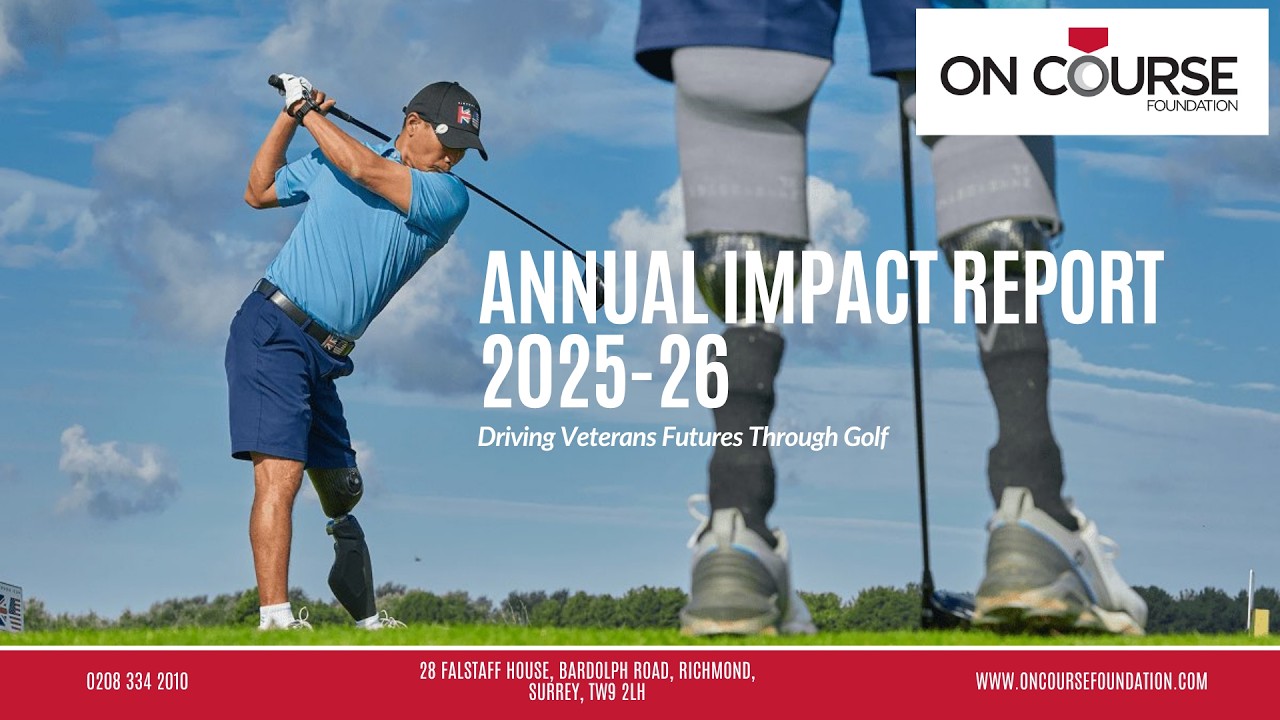 ON COURSE
FOUNDATION

ANNUAL IMPACT REPORT 2025-26

Driving Veterans Futures Through Golf

0208 334 2010

28 FALSTAFF HOUSE, BARDOLPH ROAD, RICHMOND, SURREY, TW9 2LH

WWW.ONCOURSEFOUNDATION.COM